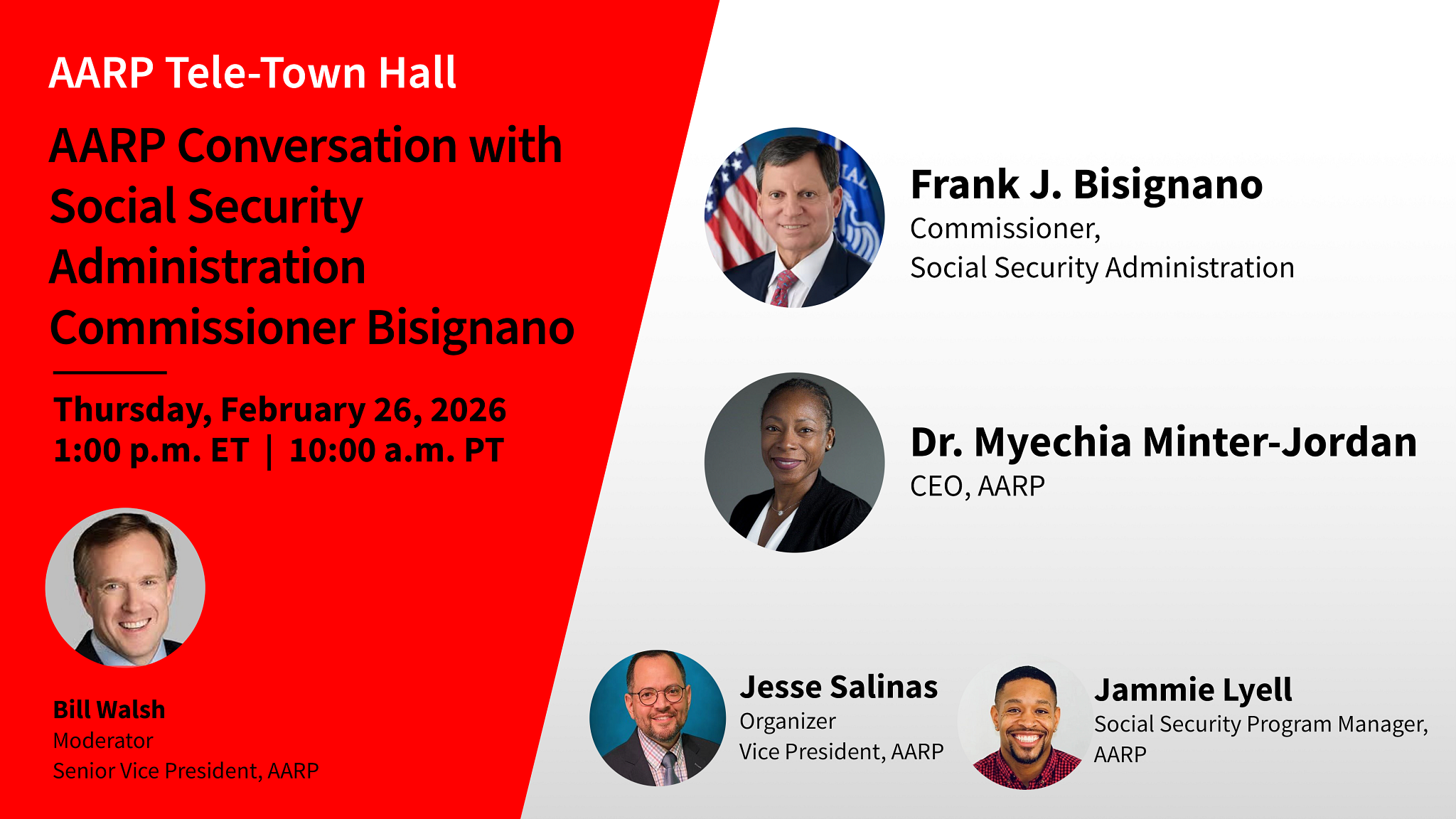 AARP Tele-Town Hall

AARP Conversation with Social Security Administration Commissioner Bisignano

Thursday, February 26, 2026
1:00 p.m. ET | 10:00 a.m. PT

Bill Walsh
Moderator
Senior Vice President, AARP

Frank J. Bisignano
Commissioner,
Social Security Administration

Dr. Myechia Minter-Jordan
CEO, AARP

Jesse Salinas
Organizer
Vice President, AARP

Jammie Lyell
Social Security Program Manager, AARP